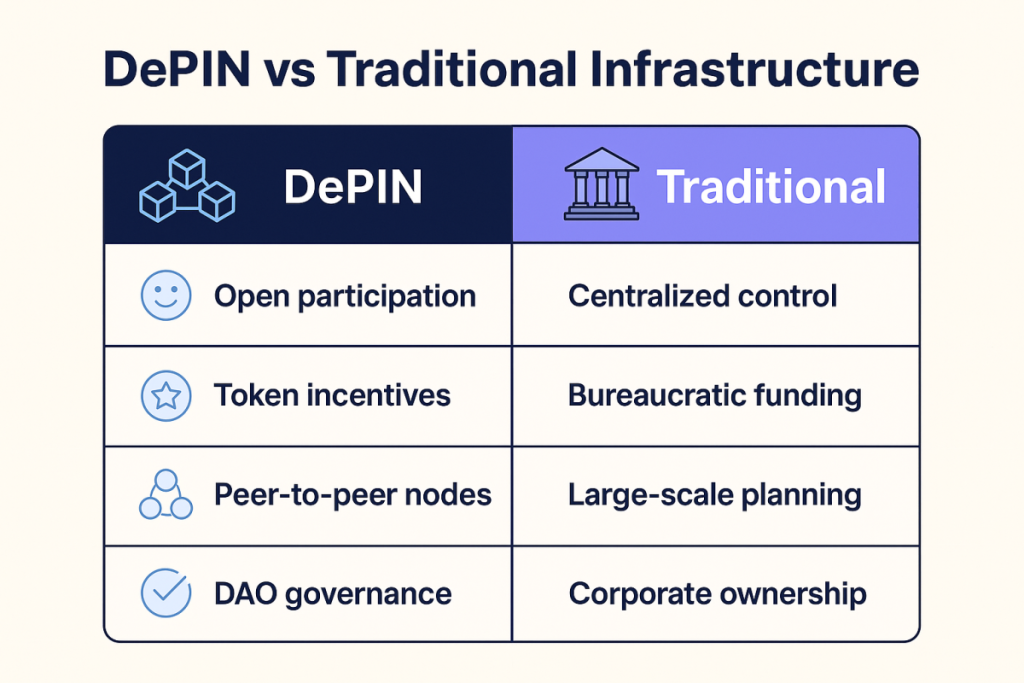 DePIN vs Traditional Infrastructure

| DePIN | Traditional |
|---|---|
| Open participation | Centralized control |
| Token incentives | Bureaucratic funding |
| Peer-to-peer nodes | Large-scale planning |
| DAO governance | Corporate ownership |